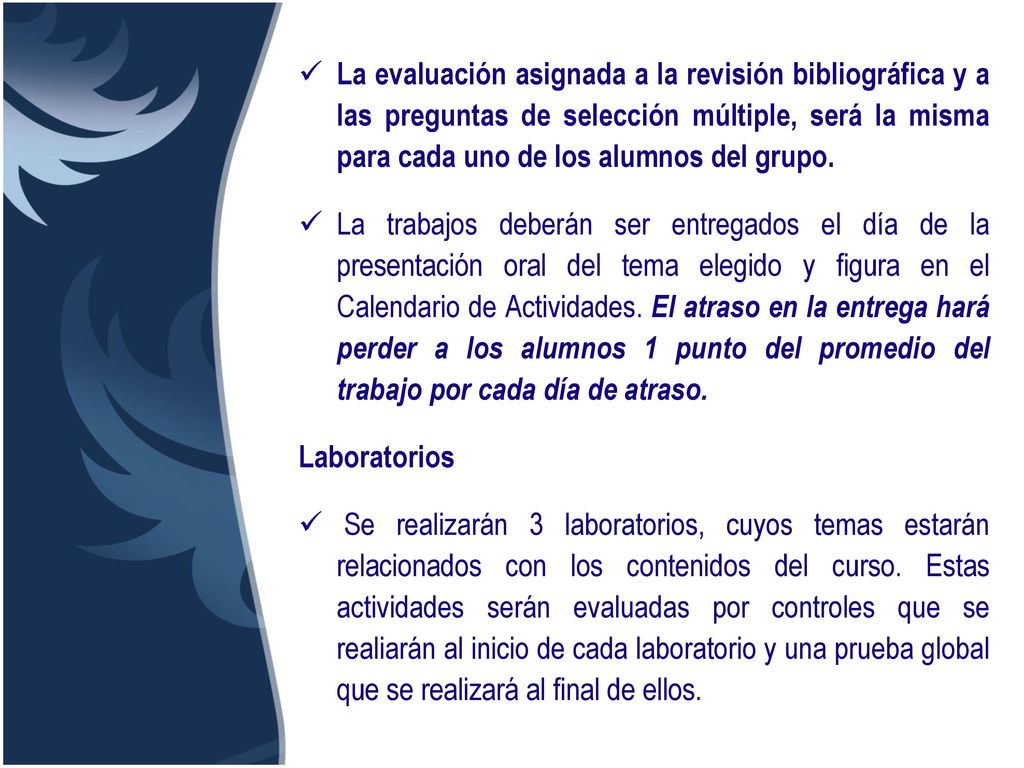 ✓ La evaluación asignada a la revisión bibliográfica y a las preguntas de selección múltiple, será la misma para cada uno de los alumnos del grupo.

✓ La trabajos deberán ser entregados el día de la presentación oral del tema elegido y figura en el Calendario de Actividades. El atraso en la entrega hará perder a los alumnos 1 punto del promedio del trabajo por cada día de atraso.

Laboratorios

✓ Se realizarán 3 laboratorios, cuyos temas estarán relacionados con los contenidos del curso. Estas actividades serán evaluadas por controles que se realiarán al inicio de cada laboratorio y una prueba global que se realizará al final de ellos.